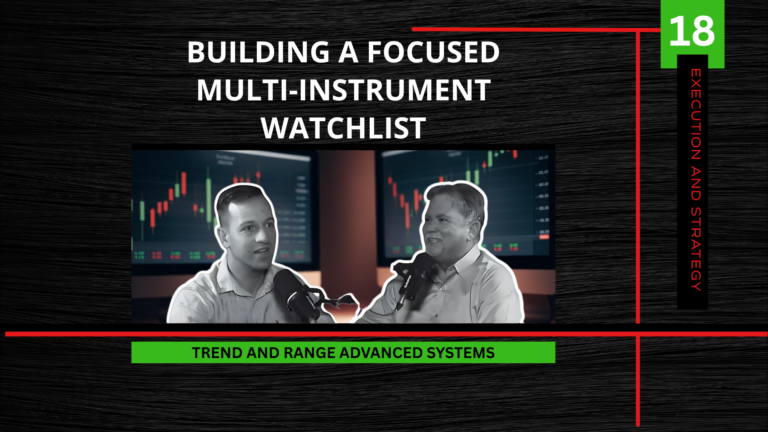 BUILDING A FOCUSED MULTI-INSTRUMENT WATCHLIST

18

EXECUTION AND STRATEGY

TREND AND RANGE ADVANCED SYSTEMS